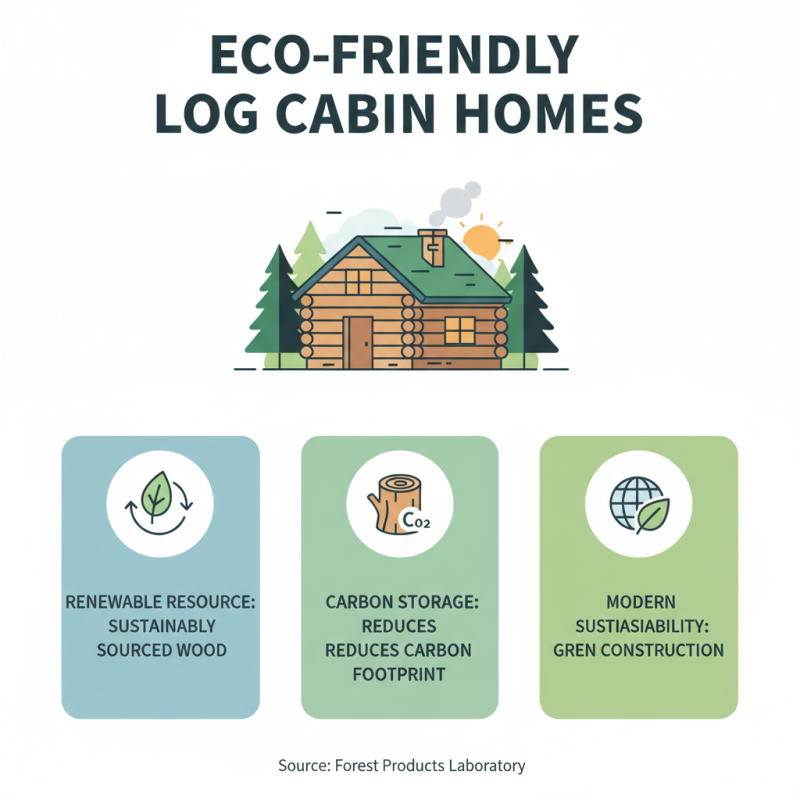 ECO-FRIENDLY LOG CABIN HOMES

$CO_2$

RENEWABLE RESOURCE: SUSTAINABLY SOURCED WOOD

CARBON STORAGE: REDUCES REDUCES CARBON FOOTPRINT

MODERN SUSTIASIABILITY: GREN CONSTRUCTION

Source: Forest Products Laboratory